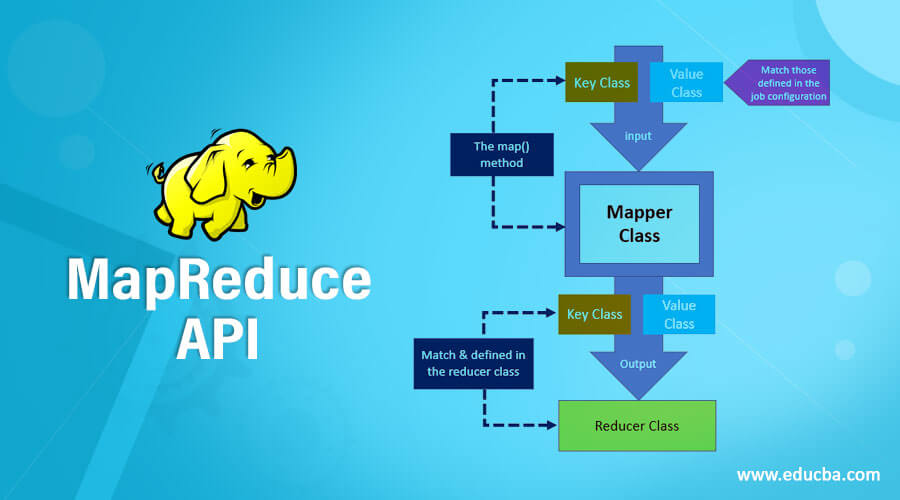 MapReduce API

Key Class

Value Class

Match those defined in the job configuration

The map() method

input

Mapper Class

Key Class

Value Class

Match & defined in the reducer class

Output

Reducer Class

www.educba.com